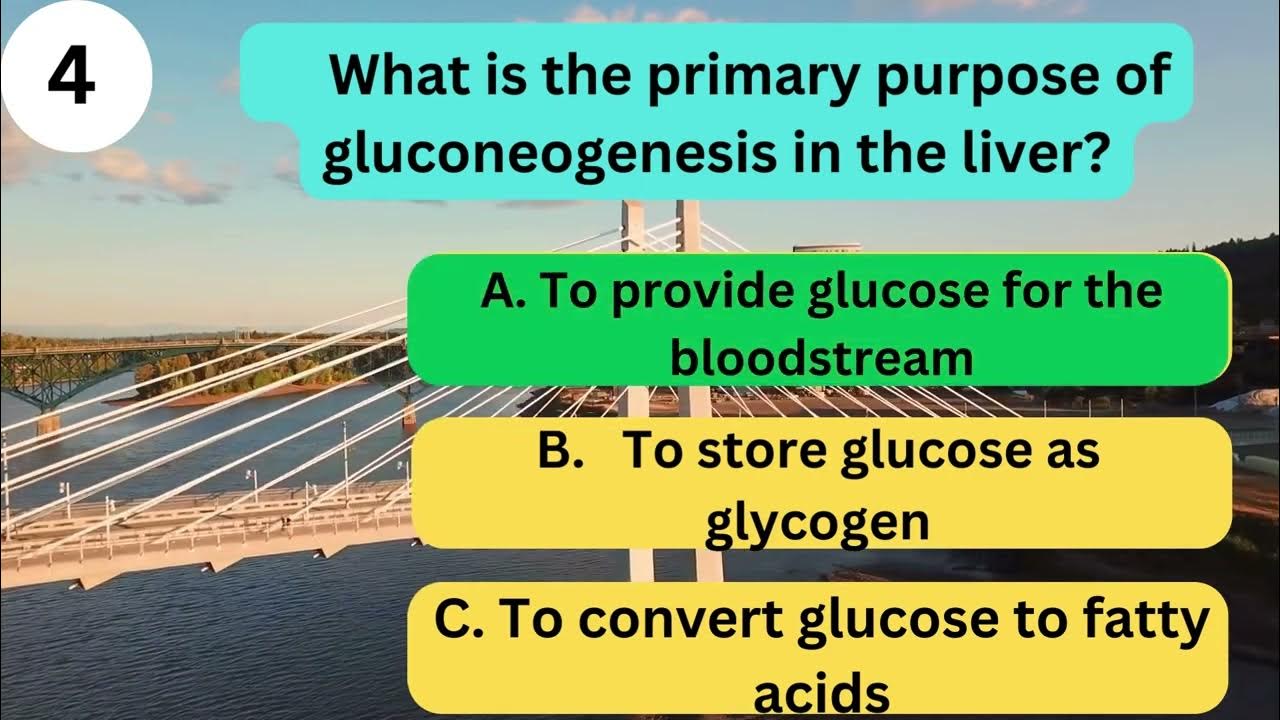 4

What is the primary purpose of gluconeogenesis in the liver?

A. To provide glucose for the bloodstream

B. To store glucose as glycogen

C. To convert glucose to fatty acids